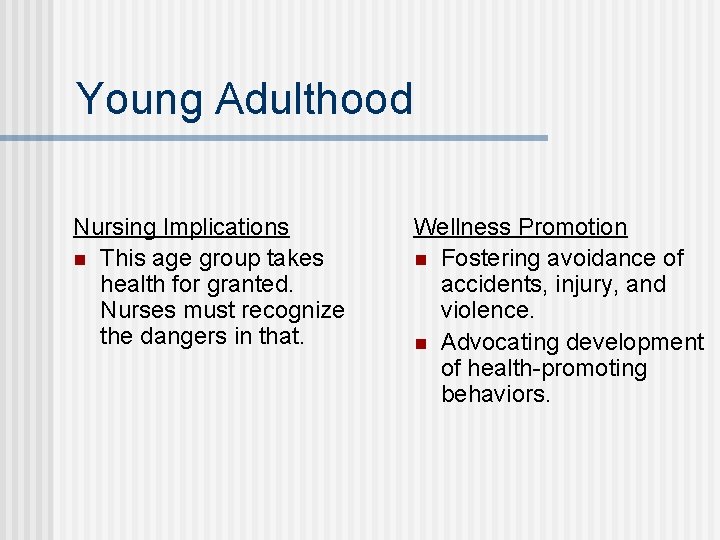 Young Adulthood

Nursing Implications
- This age group takes health for granted. Nurses must recognize the dangers in that.

Wellness Promotion
- Fostering avoidance of accidents, injury, and violence.
- Advocating development of health-promoting behaviors.